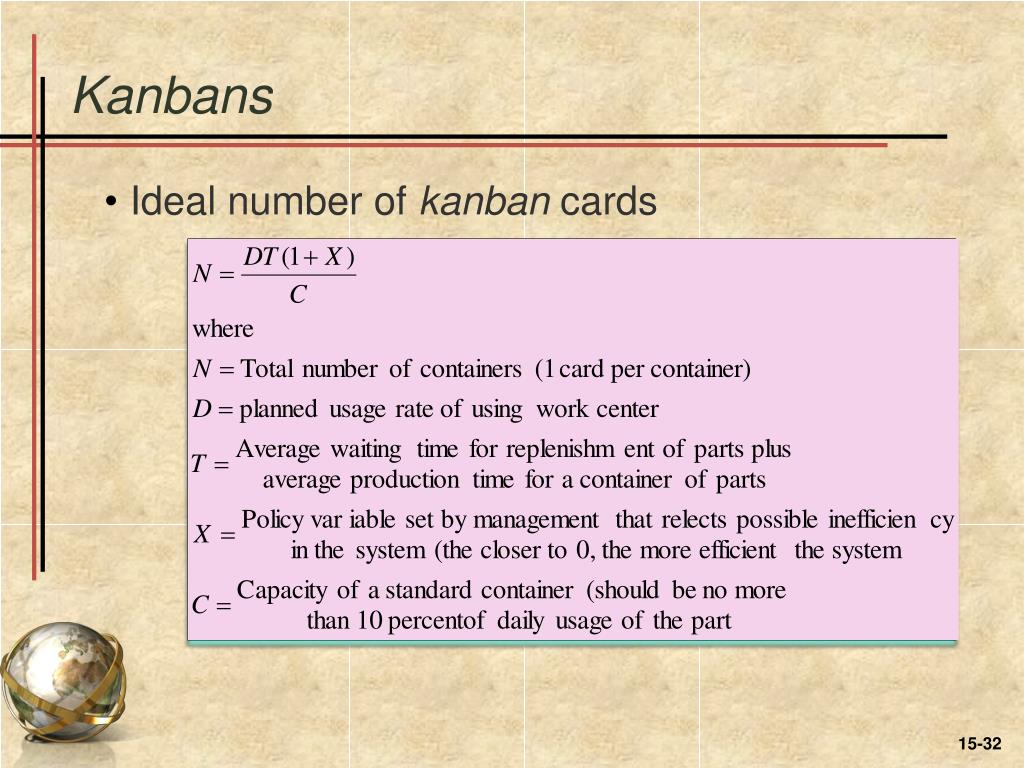 Kanbans

• Ideal number of kanban cards

$N = \frac{DT(1+X)}{C}$

where

$N =$ Total number of containers (1 card per container)

$D =$ planned usage rate of using work center

$T =$ Average waiting time for replenishm ent of parts plus average production time for a container of parts

$X =$ Policy var iable set by management that relects possible inefficien cy in the system (the closer to 0, the more efficient the system

$C =$ Capacity of a standard container (should be no more than 10 percentof daily usage of the part

15-32